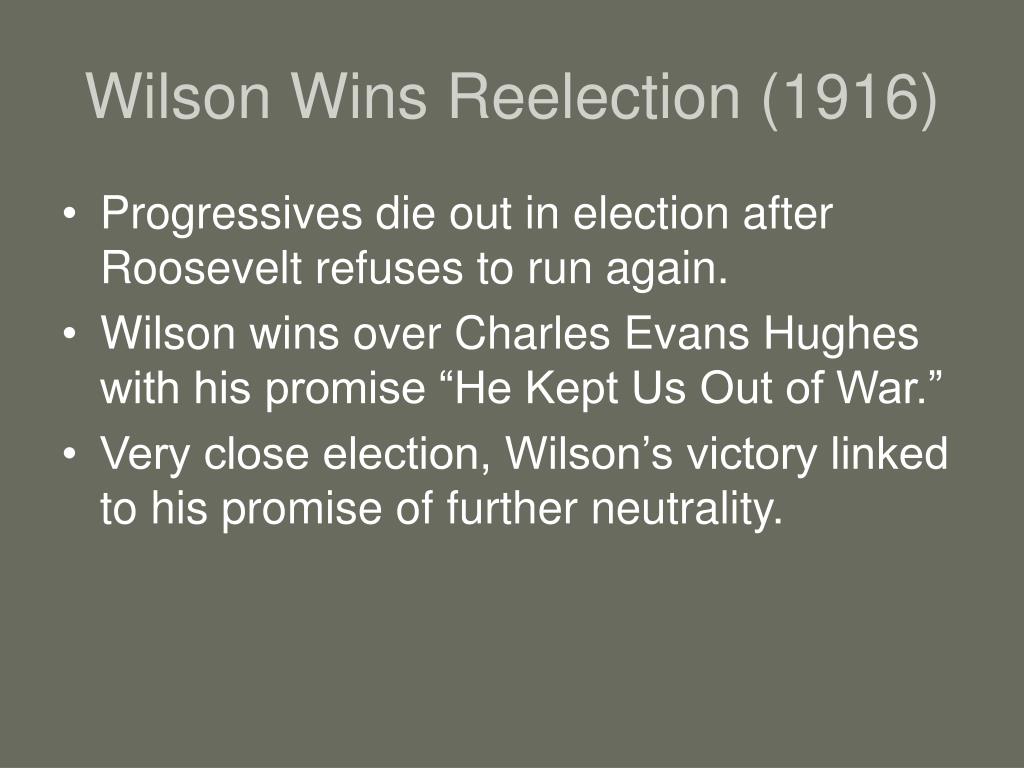 Wilson Wins Reelection (1916)

• Progressives die out in election after Roosevelt refuses to run again.
• Wilson wins over Charles Evans Hughes with his promise “He Kept Us Out of War.”
• Very close election, Wilson’s victory linked to his promise of further neutrality.